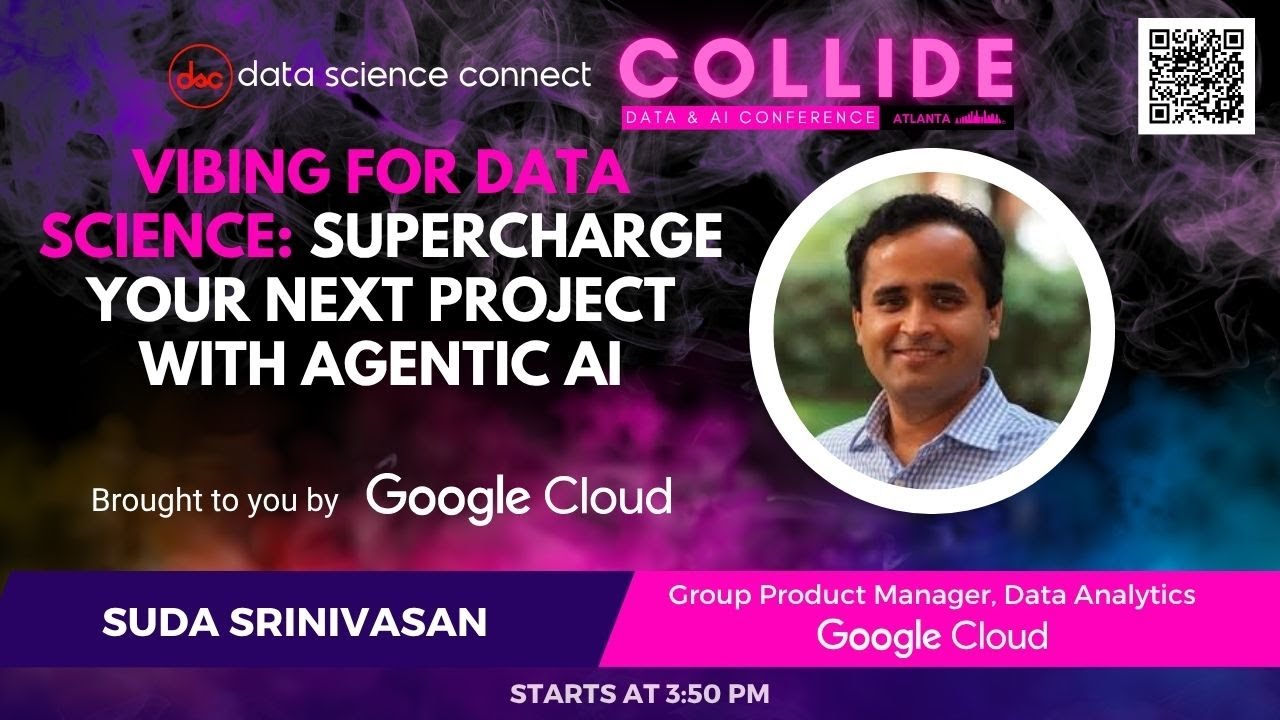 dsc data science connect

COLLIDE
DATA & AI CONFERENCE ATLANTA

VIBING FOR DATA SCIENCE: SUPERCHARGE YOUR NEXT PROJECT WITH AGENTIC AI

Brought to you by Google Cloud

SUDA SRINIVASAN

Group Product Manager, Data Analytics
Google Cloud

STARTS AT 3:50 PM